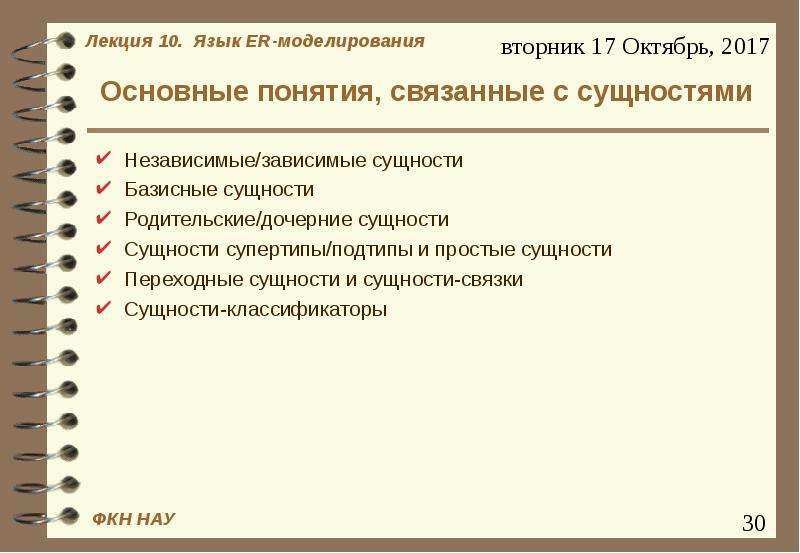 Лекция 10. Язык ER-моделирования

вторник 17 Октябрь, 2017

Основные понятия, связанные с сущностями

✔ Независимые/зависимые сущности
✔ Базисные сущности
✔ Родительские/дочерние сущности
✔ Сущности супертипы/подтипы и простые сущности
✔ Переходные сущности и сущности-связки
✔ Сущности-классификаторы

ФКН НАУ

30